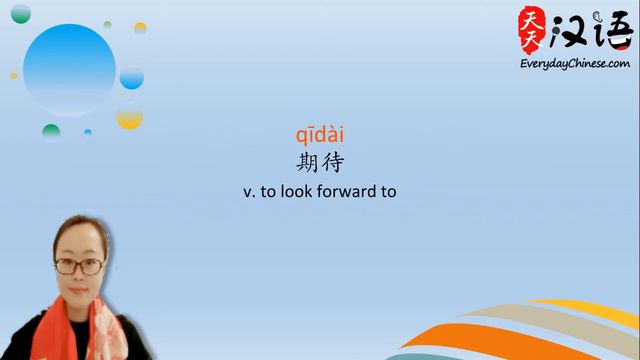 天天汉语
EverydayChinese.com

qīdài
期待
v. to look forward to